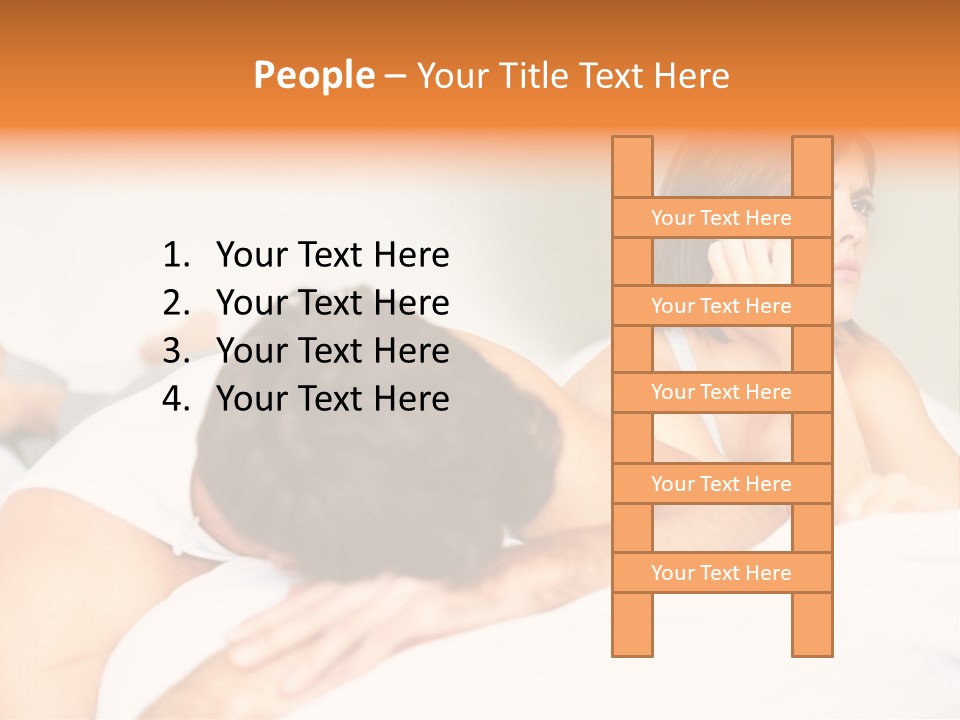 People – Your Title Text Here

1. Your Text Here
2. Your Text Here
3. Your Text Here
4. Your Text Here

Your Text Here
Your Text Here
Your Text Here
Your Text Here
Your Text Here